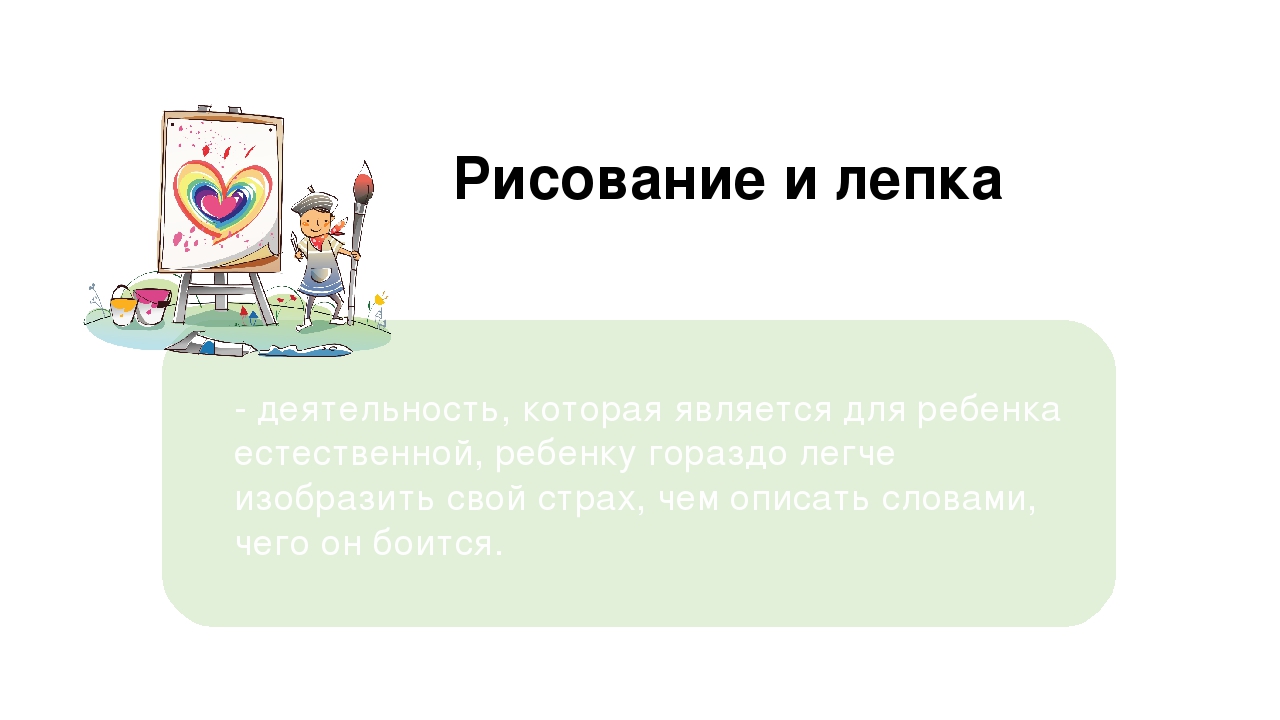 Рисование и лепка

- деятельность, которая является для ребенка естественной, ребенку гораздо легче изобразить свой страх, чем описать словами, чего он боится.